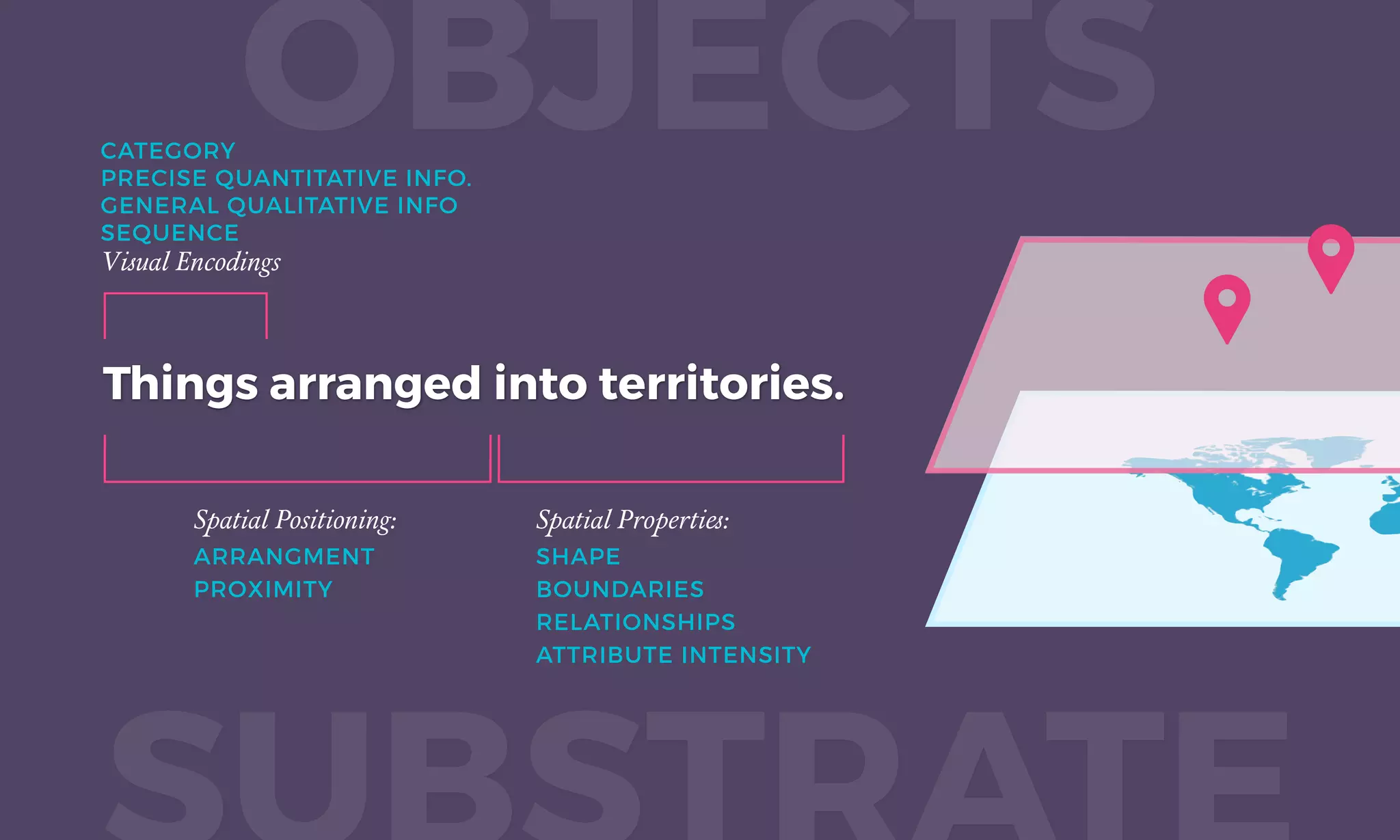 OBJECTS

CATEGORY
PRECISE QUANTITATIVE INFO.
GENERAL QUALITATIVE INFO
SEQUENCE
Visual Encodings

Things arranged into territories.

Spatial Positioning:
ARRANGMENT
PROXIMITY

Spatial Properties:
SHAPE
BOUNDARIES
RELATIONSHIPS
ATTRIBUTE INTENSITY

SUBSTRATE